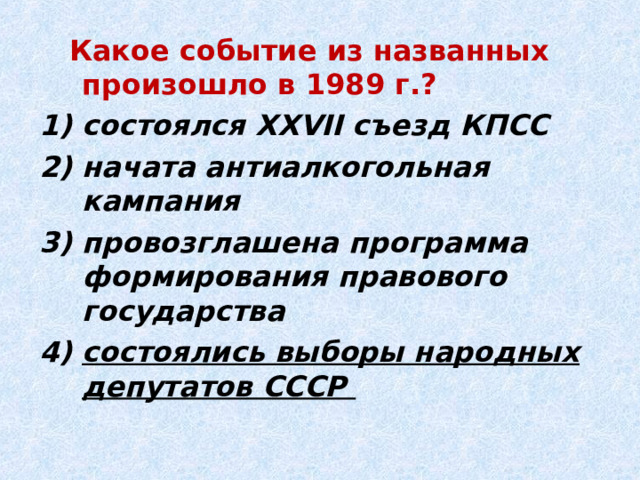 Какое событие из названных произошло в 1989 г.?

1) состоялся XXVII съезд КПСС

2) начата антиалкогольная кампания

3) провозглашена программа формирования правового государства

4) состоялись выборы народных депутатов СССР